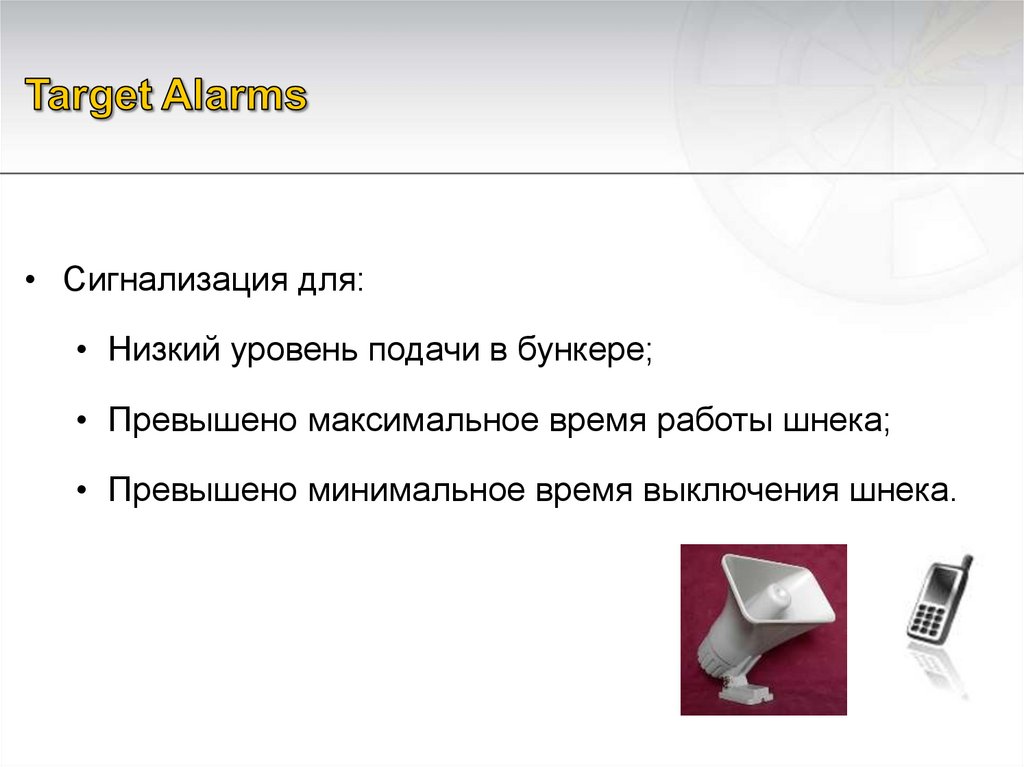 Target Alarms

• Сигнализация для:

• Низкий уровень подачи в бункере;

• Превышено максимальное время работы шнека;

• Превышено минимальное время выключения шнека.